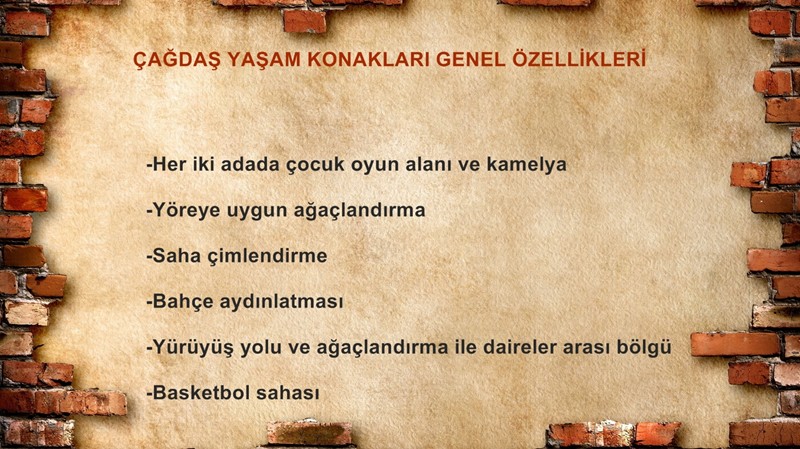 ÇAĞDAŞ YAŞAM KONAKLARI GENEL ÖZELLİKLERİ

-Her iki adada çocuk oyun alanı ve kamelya

-Yöreye uygun ağaçlandırma

-Saha çimlendirme

-Bahçe aydınlatması

-Yürüyüş yolu ve ağaçlandırma ile daireler arası bölgü

-Basketbol sahası